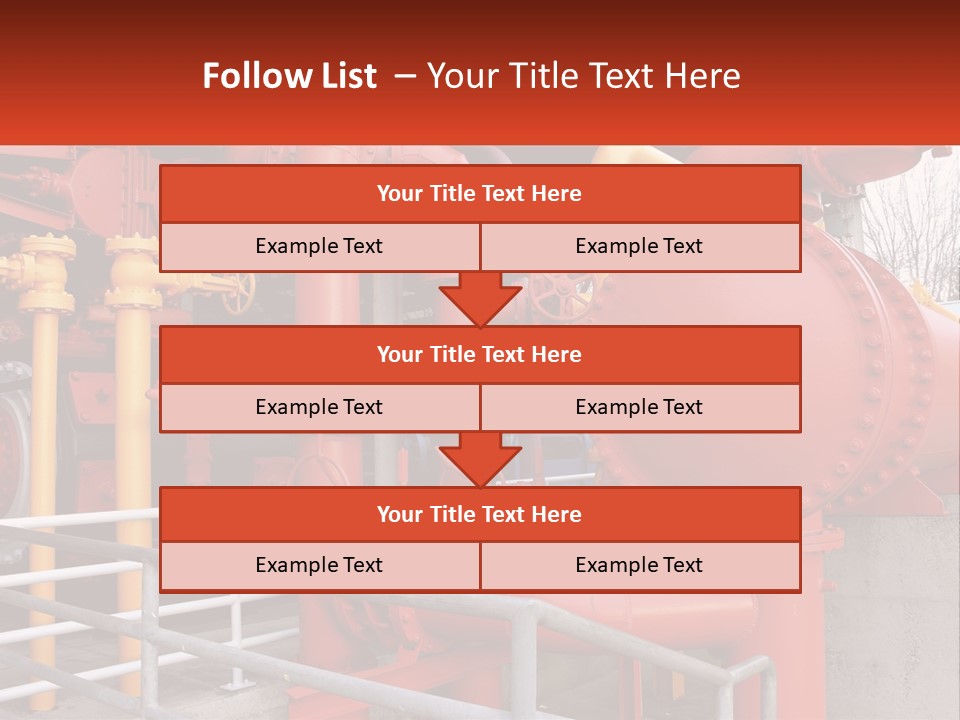 Follow List – Your Title Text Here

Your Title Text Here

Example Text

Example Text

Your Title Text Here

Example Text

Example Text

Your Title Text Here

Example Text

Example Text